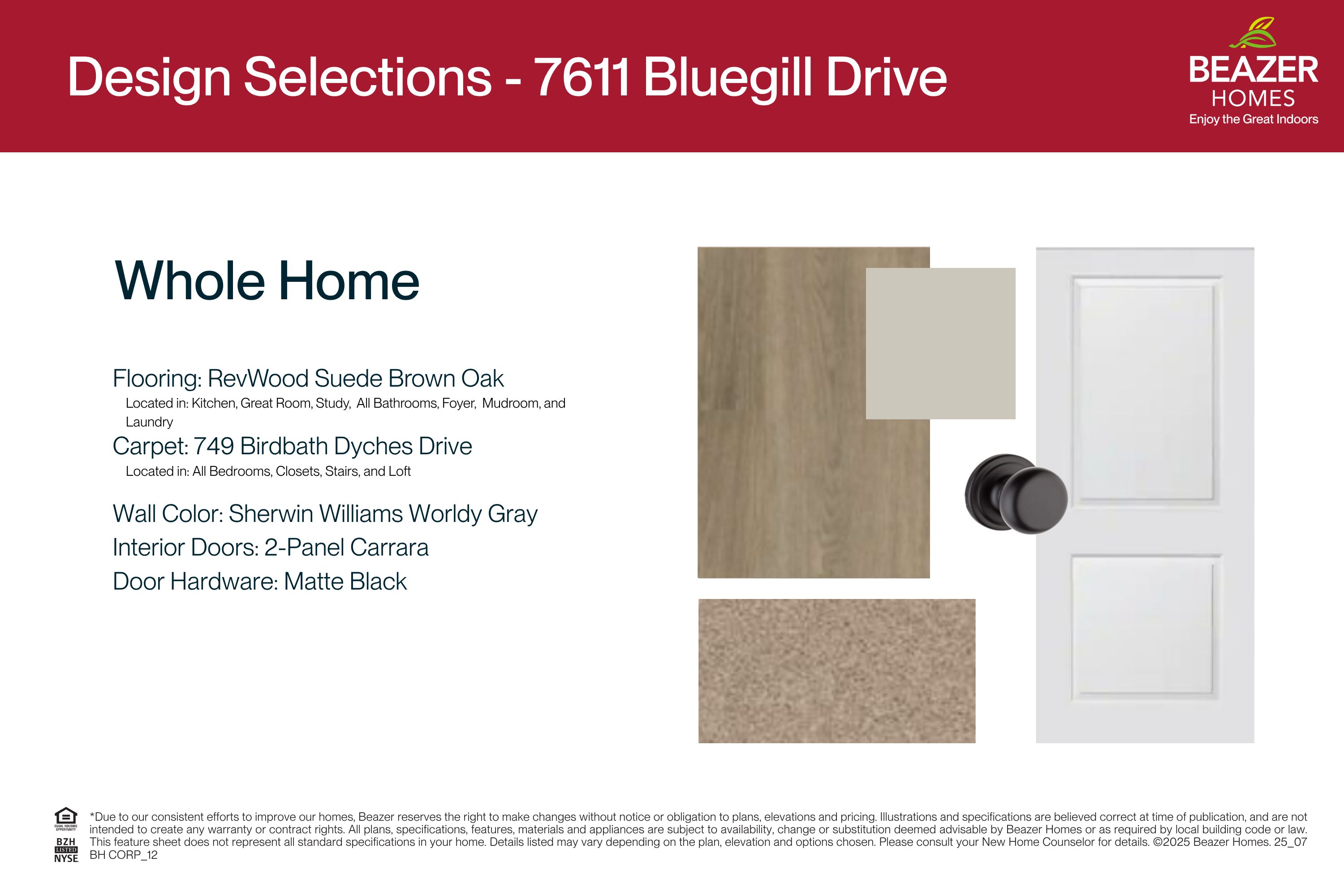 Design Selections - 7611 Bluegill Drive

BEAZER
HOMES
Enjoy the Great Indoors

Whole Home

Flooring: RevWood Suede Brown Oak

Located in: Kitchen, Great Room, Study, All Bathrooms, Foyer, Mudroom, and Laundry

Carpet: 749 Birdbath Dyches Drive

Located in: All Bedrooms, Closets, Stairs, and Loft

Wall Color: Sherwin Williams Worldy Gray
Interior Doors: 2-Panel Carrara
Door Hardware: Matte Black

BZH
LISTED
NYSE

*Due to our consistent efforts to improve our homes, Beazer reserves the right to make changes without notice or obligation to plans, elevations and pricing. Illustrations and specifications are believed correct at time of publication, and are not intended to create any warranty or contract rights. All plans, specifications, features, materials and appliances are subject to availability, change or substitution deemed advisable by Beazer Homes or as required by local building code or law. This feature sheet does not represent all standard specifications in your home. Details listed may vary depending on the plan, elevation and options chosen. Please consult your New Home Counselor for details. ©2025 Beazer Homes. 25_07 BH CORP_12